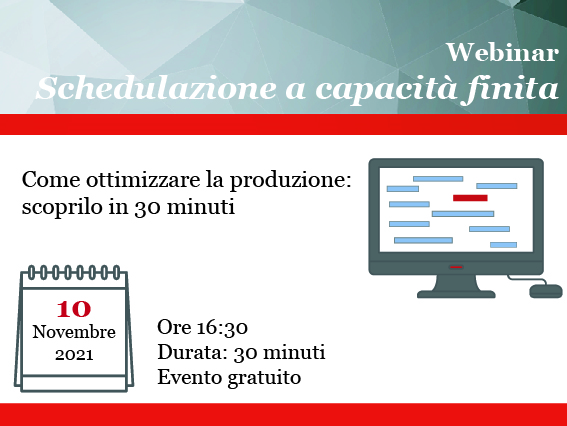 Webinar
Schedulazione a capacità finita

Come ottimizzare la produzione: scoprilo in 30 minuti

10
Novembre
2021

Ore 16:30
Durata: 30 minuti
Evento gratuito